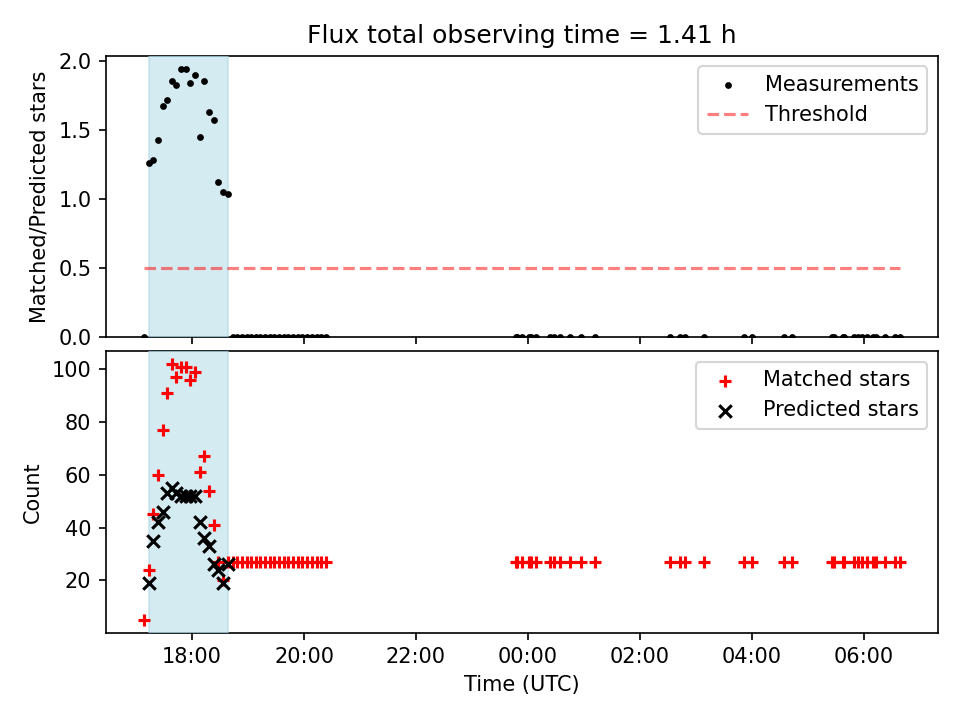 Flux total observing time = 1.41 h

Matched/Predicted stars

2.0
1.5
1.0
0.5
0.0

Measurements
Threshold

Count

100
80
60
40
20

Matched stars
Predicted stars

18:00
20:00
22:00
00:00
02:00
04:00
06:00

Time (UTC)